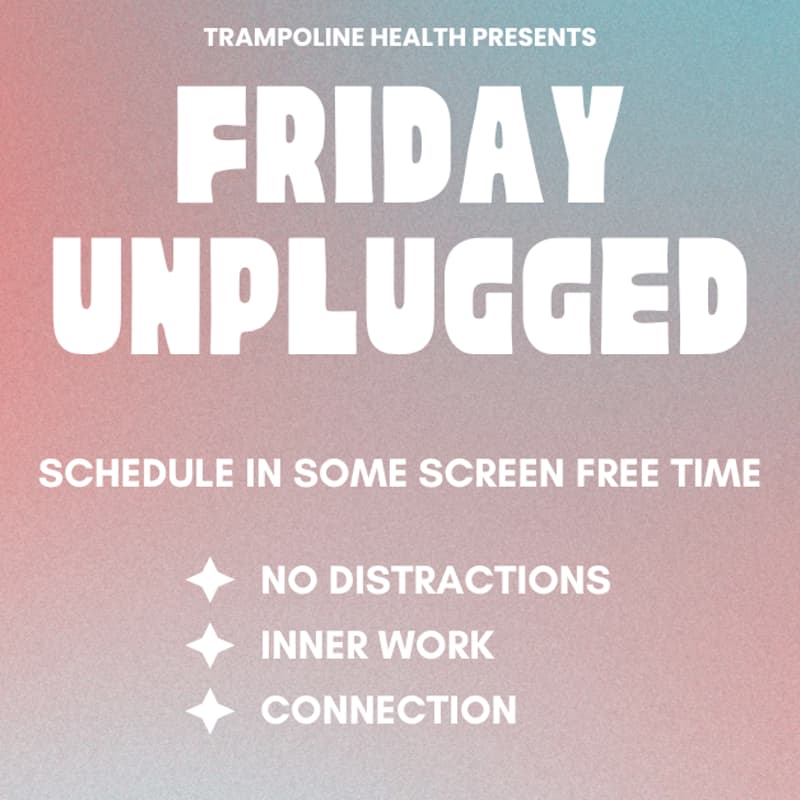 TRAMPOLINE HEALTH PRESENTS

FRIDAY UNPLUGGED

SCHEDULE IN SOME SCREEN FREE TIME

NO DISTRACTIONS
INNER WORK
CONNECTION